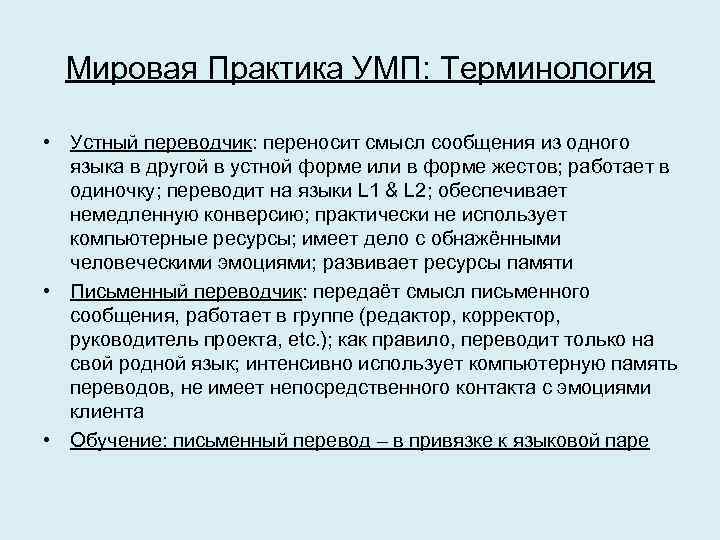 Мировая Практика УМП: Терминология

• Устный переводчик: переносит смысл сообщения из одного языка в другой в устной форме или в форме жестов; работает в одиночку; переводит на языки L1 & L2; обеспечивает немедленную конверсию; практически не использует компьютерные ресурсы; имеет дело с обнажёнными человеческими эмоциями; развивает ресурсы памяти

• Письменный переводчик: передаёт смысл письменного сообщения, работает в группе (редактор, корректор, руководитель проекта, etc.); как правило, переводит только на свой родной язык; интенсивно использует компьютерную память переводов, не имеет непосредственного контакта с эмоциями клиента

• Обучение: письменный перевод – в привязке к языковой паре